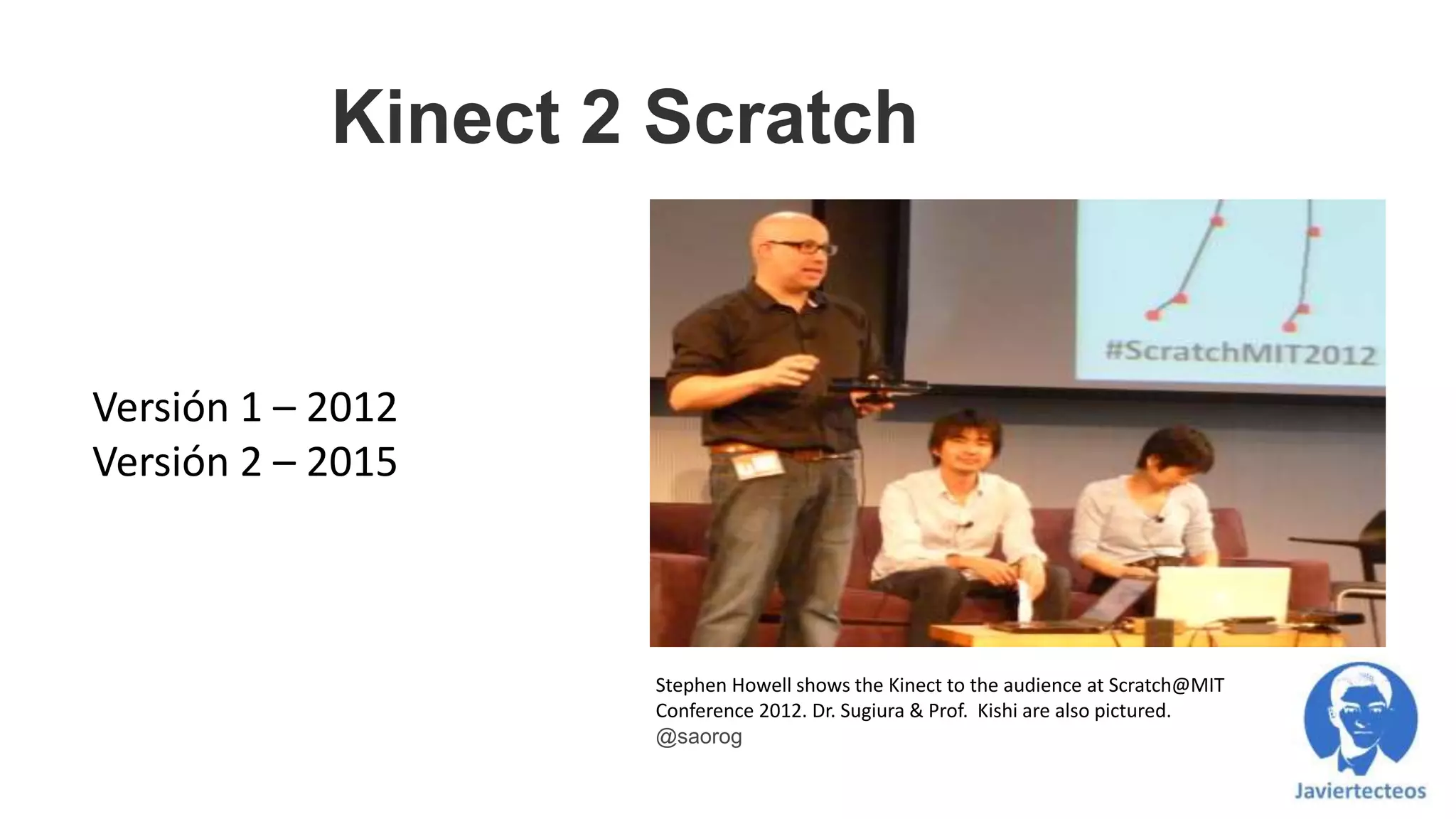 Kinect 2 Scratch

Versión 1 – 2012
Versión 2 – 2015

#ScratchMIT2012

Stephen Howell shows the Kinect to the audience at Scratch@MIT Conference 2012. Dr. Sugiura & Prof. Kishi are also pictured.
@saorog

Javiertecteos